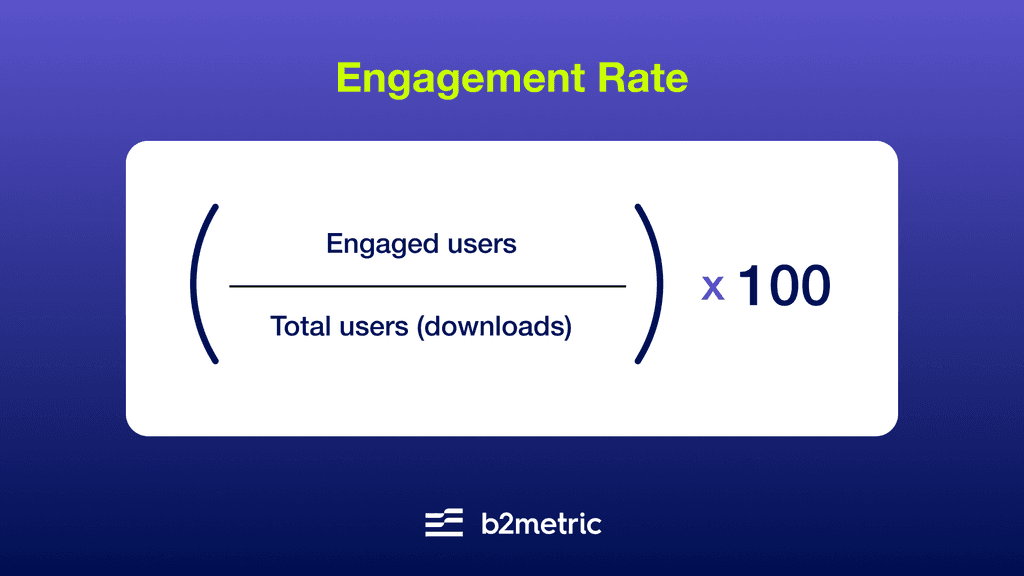 Engagement Rate

$\left(\frac{\text{Engaged users}}{\text{Total users (downloads)}}\right) \times 100$

b2metric